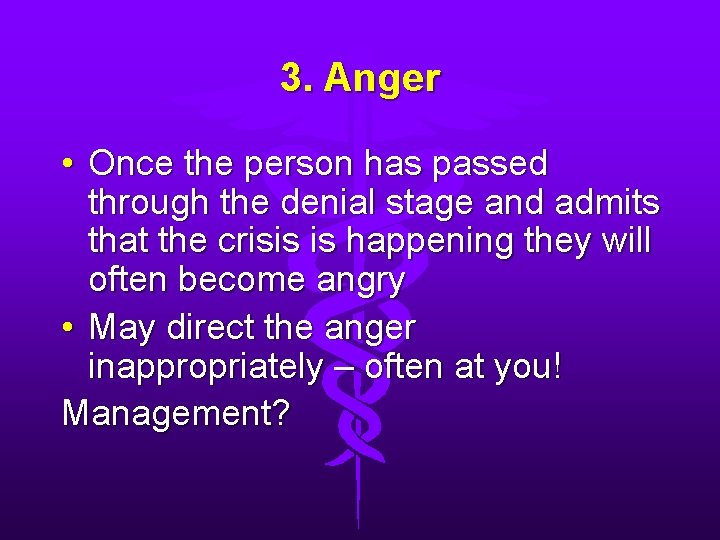 3. Anger

• Once the person has passed through the denial stage and admits that the crisis is happening they will often become angry

• May direct the anger inappropriately – often at you!

Management?